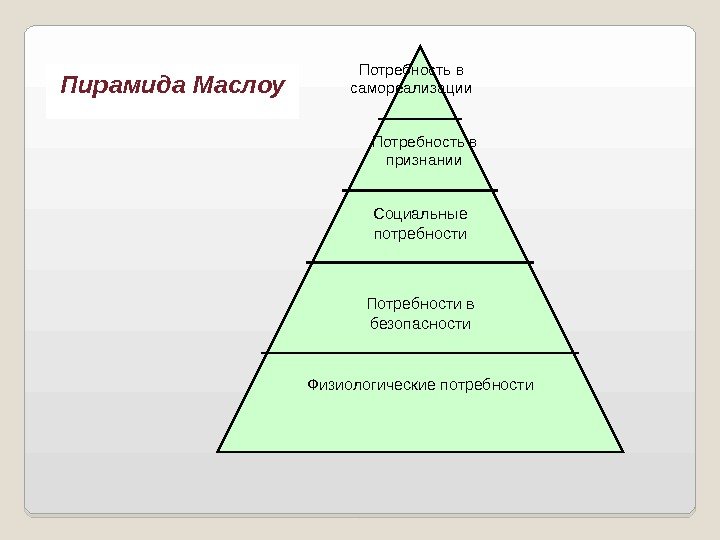 Пирамида Маслоу

Потребность в самореализации

Потребность в признании

Социальные потребности

Потребности в безопасности

Физиологические потребности